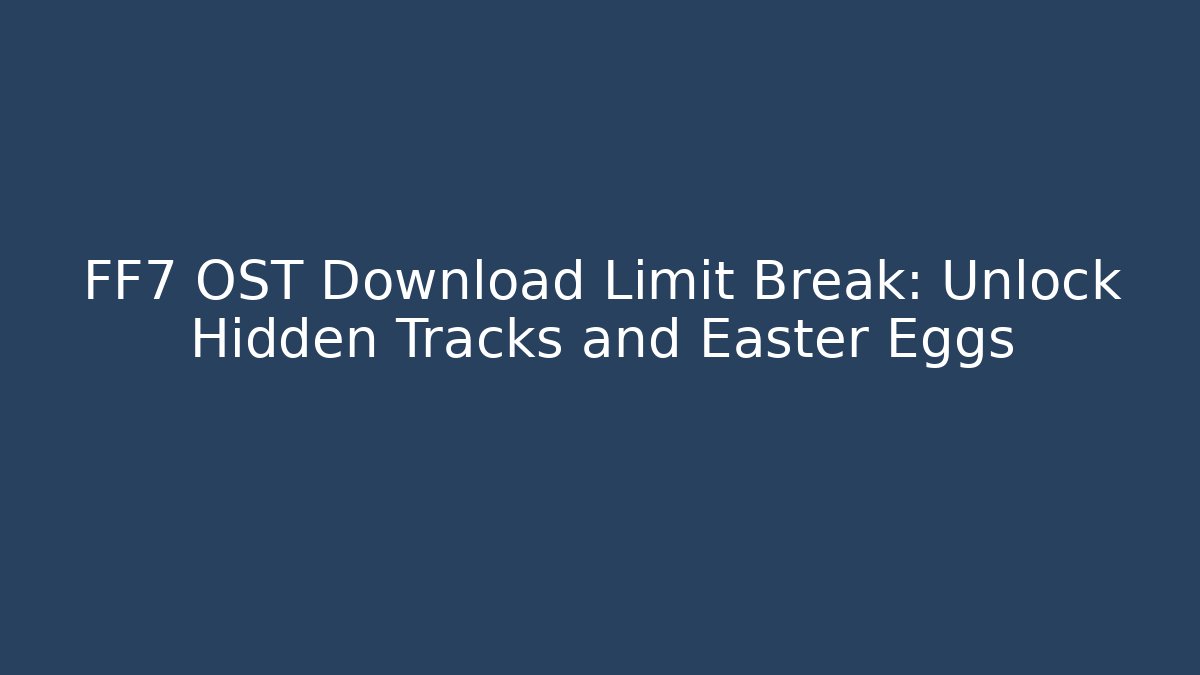 FF7 OST Download Limit Break: Unlock Hidden Tracks and Easter Eggs